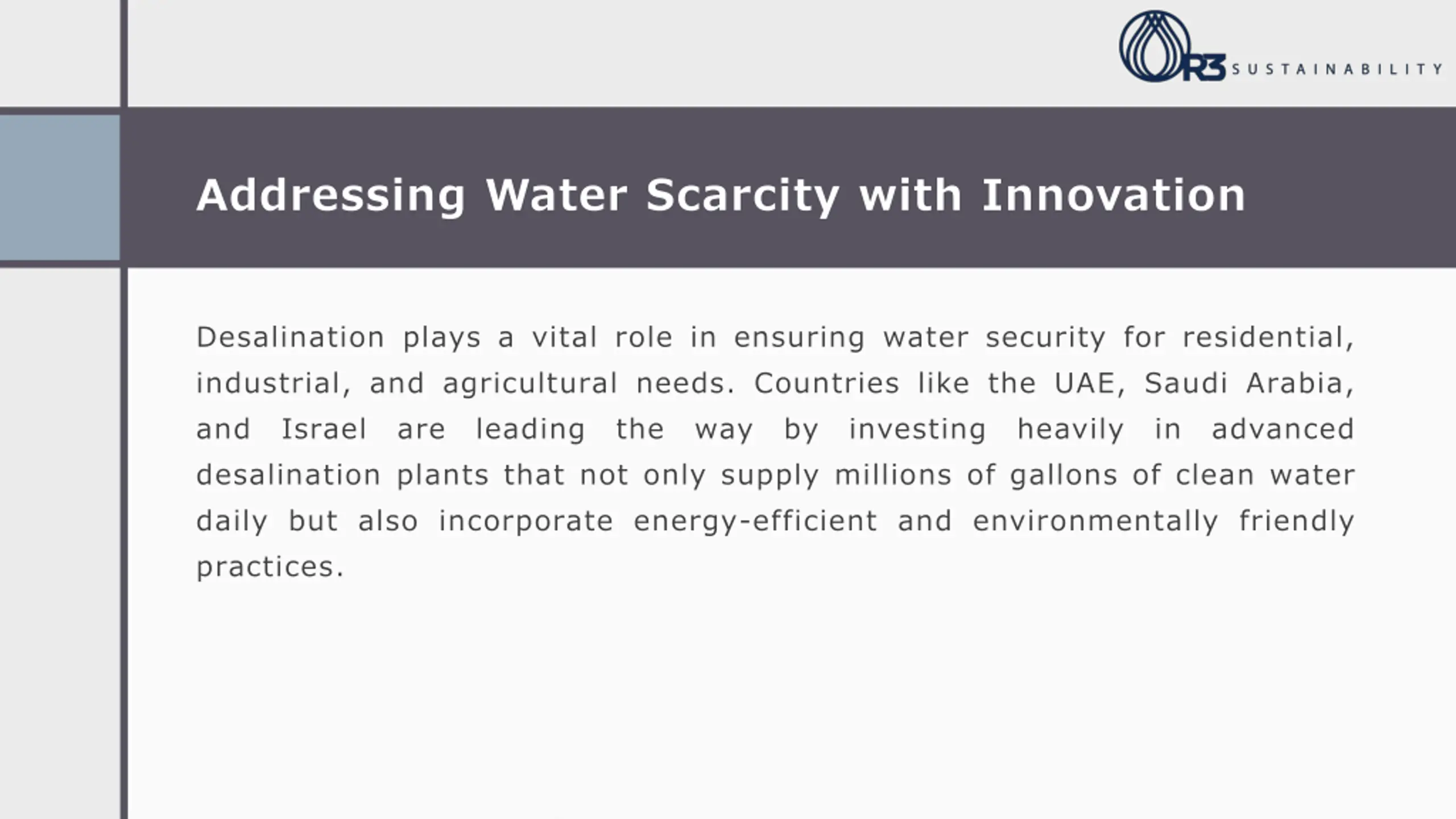 R3 SUSTAINABILITY

Addressing Water Scarcity with Innovation

Desalination plays a vital role in ensuring water security for residential, industrial, and agricultural needs. Countries like the UAE, Saudi Arabia, and Israel are leading the way by investing heavily in advanced desalination plants that not only supply millions of gallons of clean water daily but also incorporate energy-efficient and environmentally friendly practices.